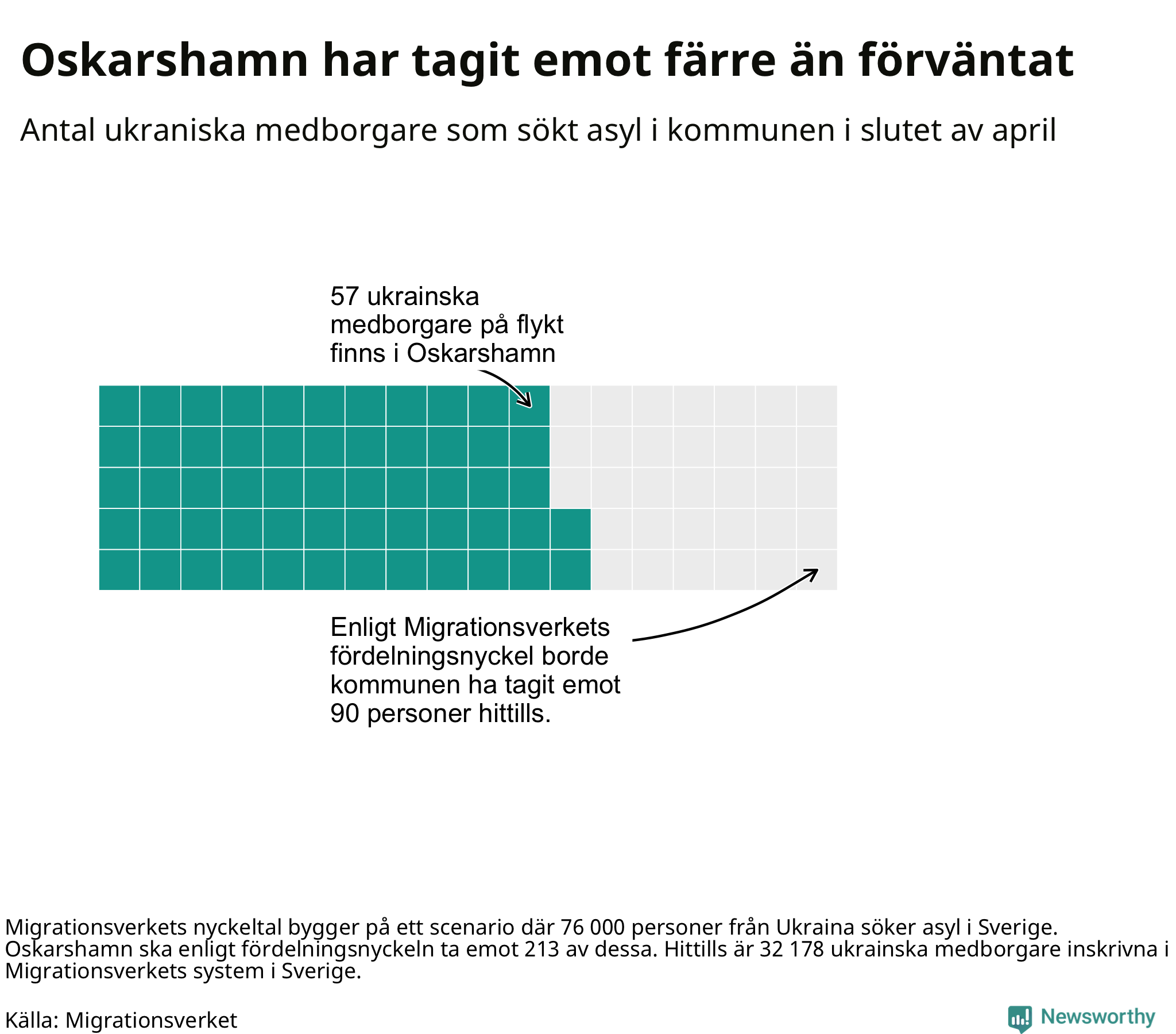 Oskarshamn har tagit emot färre än förväntat

Antal ukraniska medborgare som sökt asyl i kommunen i slutet av april

57 ukrainska medborgare på flykt finns i Oskarshamn

Enligt Migrationsverkets fördelningsnyckel borde kommunen ha tagit emot 90 personer hittills.

Migrationsverkets nyckeltal bygger på ett scenario där 76 000 personer från Ukraina söker asyl i Sverige. Oskarshamn ska enligt fördelningsnyckeln ta emot 213 av dessa. Hittills är 32 178 ukrainska medborgare inskrivna i Migrationsverkets system i Sverige.

Källa: Migrationsverket

Newsworthy